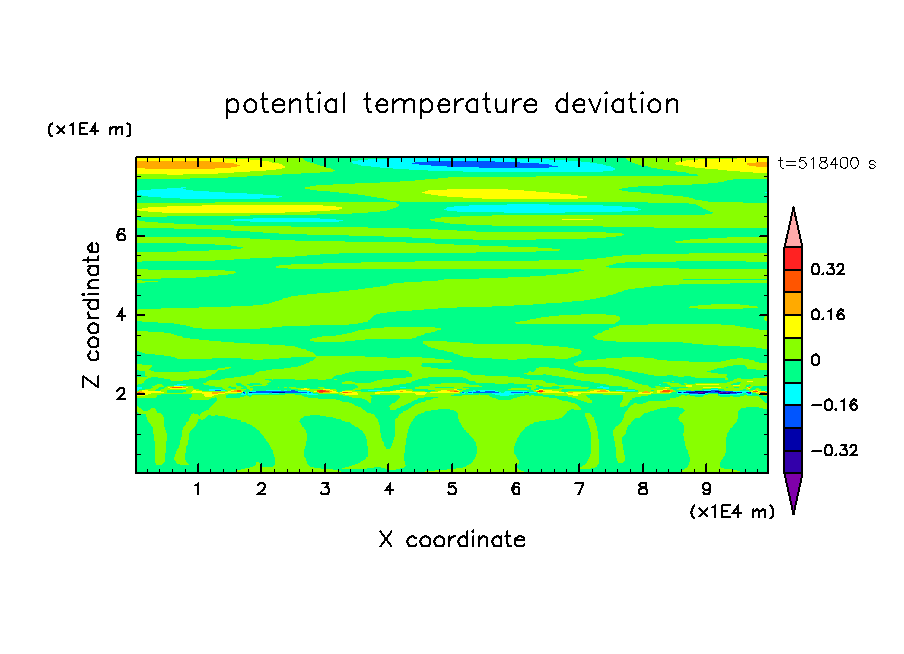 potential temperature deviation

(x1E4 m)

t=518400 s

Z coordinate

6
4
2

0.32
0.16
0
−0.16
−0.32

1 2 3 4 5 6 7 8 9

(x1E4 m)

X coordinate